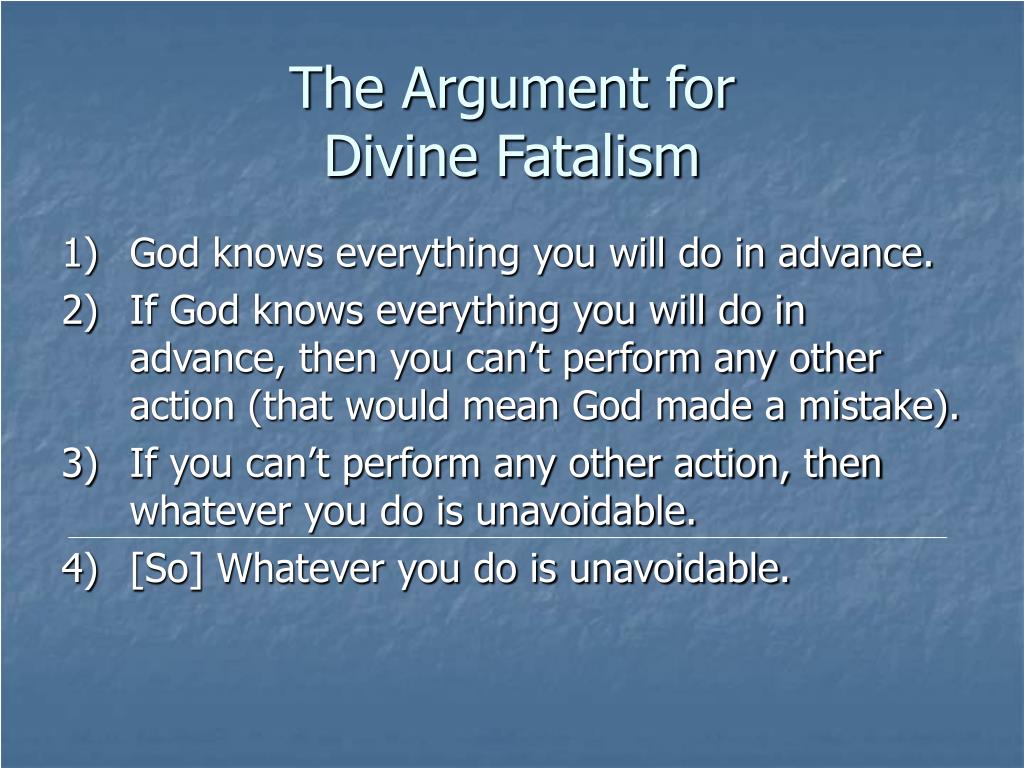 The Argument for
Divine Fatalism

1) God knows everything you will do in advance.
2) If God knows everything you will do in advance, then you can’t perform any other action (that would mean God made a mistake).
3) If you can’t perform any other action, then whatever you do is unavoidable.
4) [So] Whatever you do is unavoidable.